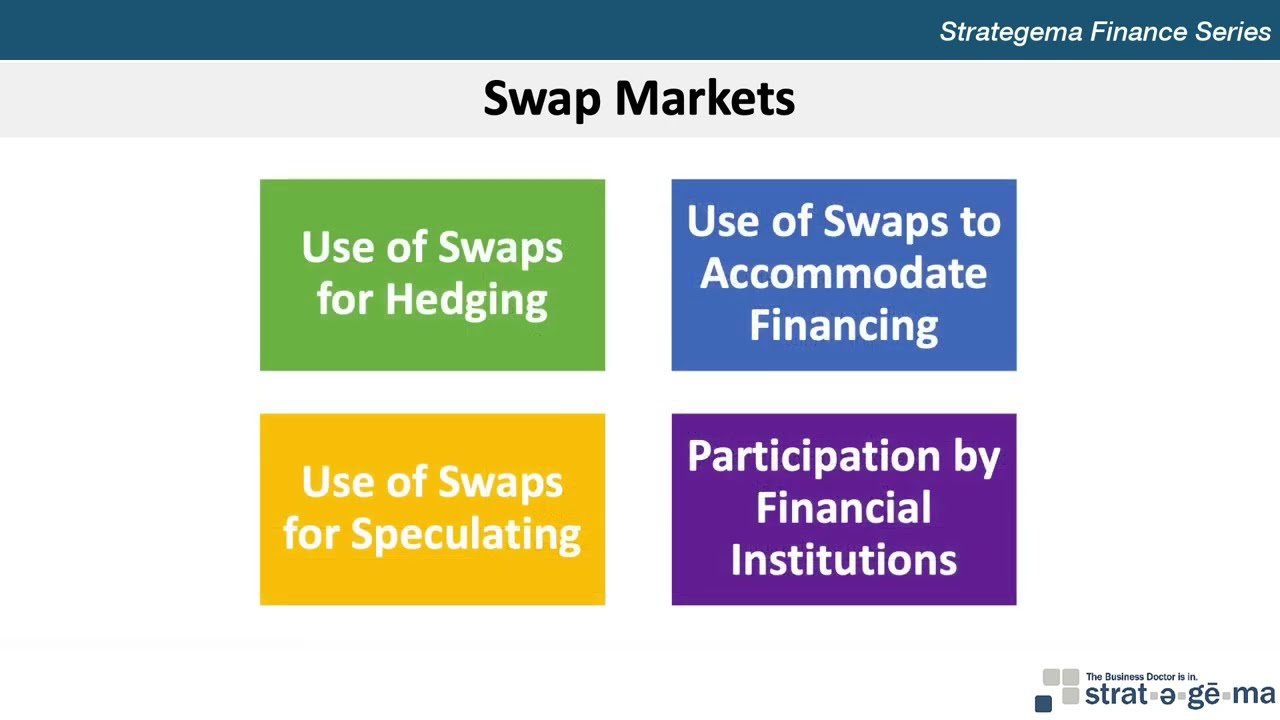 Strategema Finance Series

Swap Markets

Use of Swaps for Hedging

Use of Swaps to Accommodate Financing

Use of Swaps for Speculating

Participation by Financial Institutions

The Business Doctor is in.
strat·ə·gē·ma